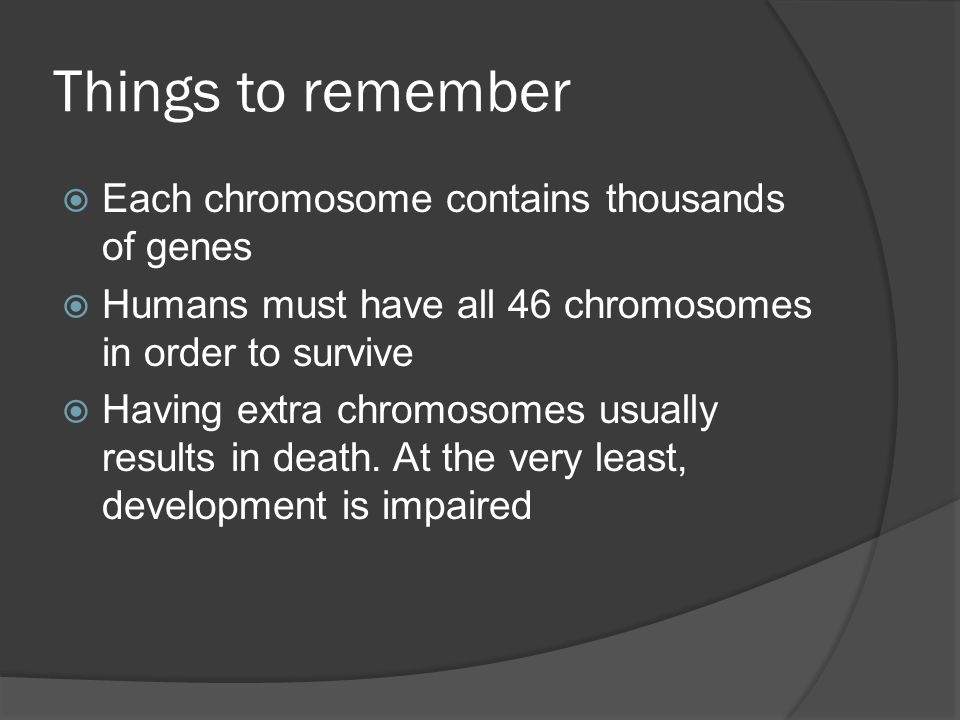 Things to remember

Each chromosome contains thousands of genes

Humans must have all 46 chromosomes in order to survive

Having extra chromosomes usually results in death. At the very least, development is impaired